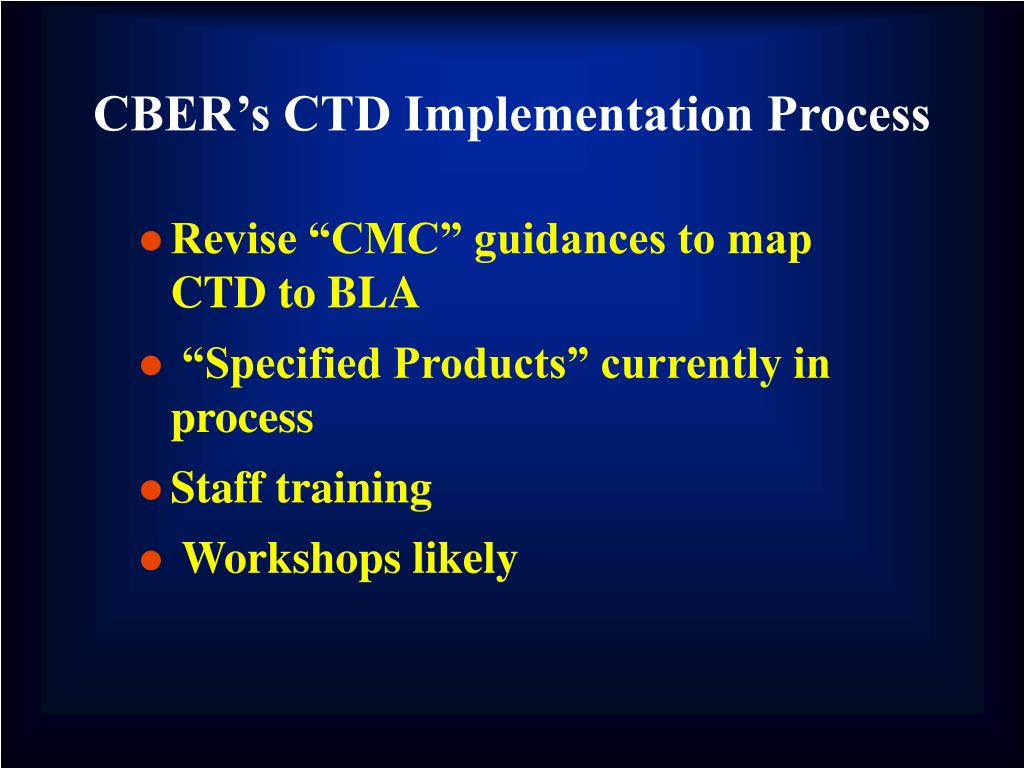 CBER’s CTD Implementation Process

● Revise “CMC” guidances to map CTD to BLA

● “Specified Products” currently in process

● Staff training

● Workshops likely